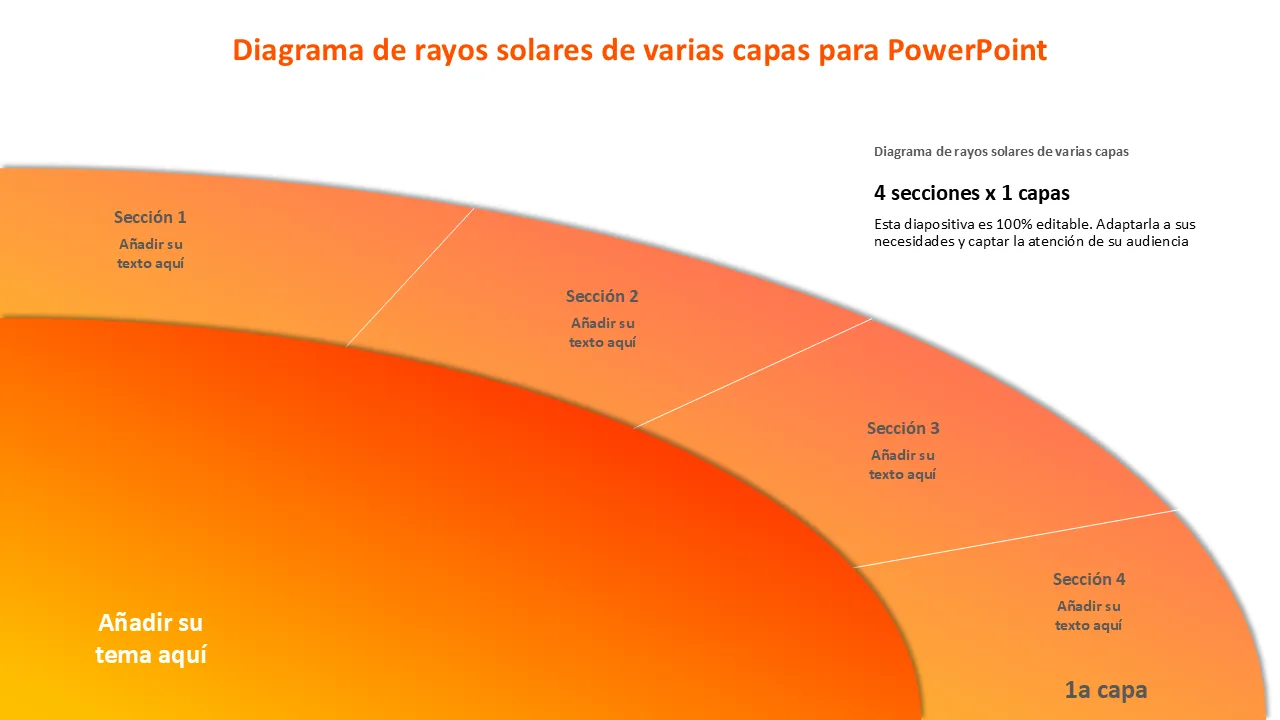 Diagrama de rayos solares de varias capas para PowerPoint

Diagrama de rayos solares de varias capas

4 secciones x 1 capas

Esta diapositiva es 100% editable. Adaptarla a sus necesidades y captar la atención de su audiencia

Sección 1
Añadir su texto aquí

Sección 2
Añadir su texto aquí

Sección 3
Añadir su texto aquí

Sección 4
Añadir su texto aquí

Añadir su tema aquí

1a capa